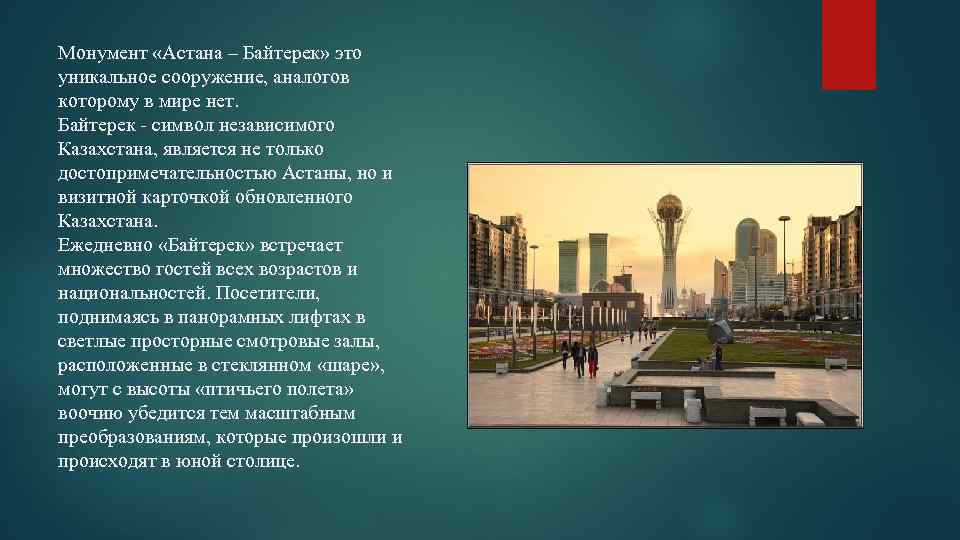 Монумент «Астана – Байтерек» это уникальное сооружение, аналогов которому в мире нет.
Байтерек - символ независимого Казахстана, является не только достопримечательностью Астаны, но и визитной карточкой обновленного Казахстана.
Ежедневно «Байтерек» встречает множество гостей всех возрастов и национальностей. Посетители, поднимаясь в панорамных лифтах в светлые просторные смотровые залы, расположенные в стеклянном «шаре», могут с высоты «птичьего полета» воочию убедится тем масштабным преобразованиям, которые произошли и происходят в юной столице.